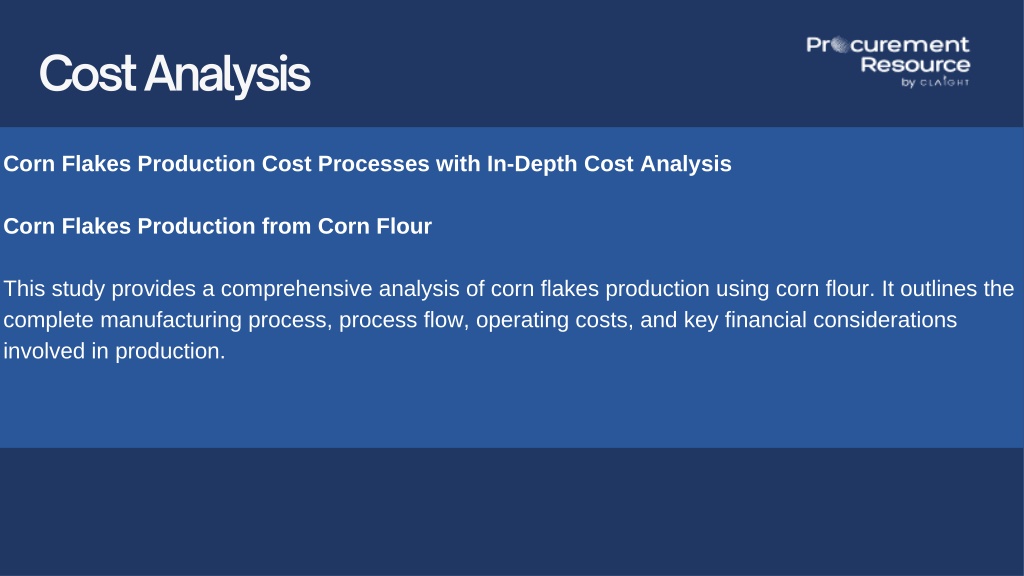 Cost Analysis

Procurement Resource by CLAIGHT

Corn Flakes Production Cost Processes with In-Depth Cost Analysis

Corn Flakes Production from Corn Flour

This study provides a comprehensive analysis of corn flakes production using corn flour. It outlines the complete manufacturing process, process flow, operating costs, and key financial considerations involved in production.